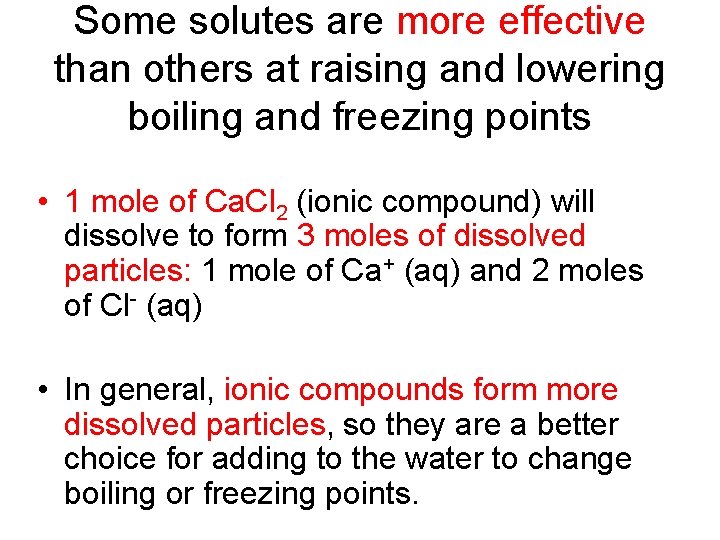 Some solutes are more effective than others at raising and lowering boiling and freezing points

• 1 mole of $CaCl_2$ (ionic compound) will dissolve to form 3 moles of dissolved particles: 1 mole of $Ca^+$ (aq) and 2 moles of $Cl^-$ (aq)

• In general, ionic compounds form more dissolved particles, so they are a better choice for adding to the water to change boiling or freezing points.